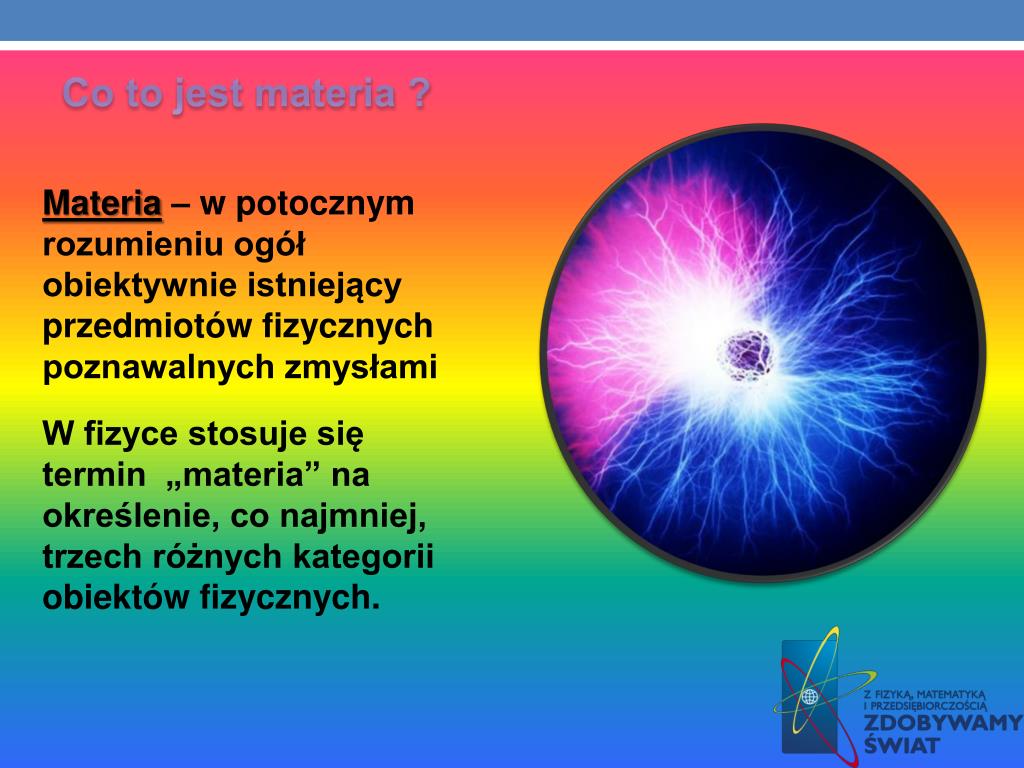 Co to jest materia ?

Materia – w potocznym rozumieniu ogół obiektywnie istniejący przedmiotów fizycznych poznawalnych zmysłami

W fizyce stosuje się termin „materia” na określenie, co najmniej, trzech różnych kategorii obiektów fizycznych.

Z FIZYKĄ, MATEMATYKĄ I PRZEDSIĘBIORCZOŚCIĄ ZDOBYWAMY ŚWIAT